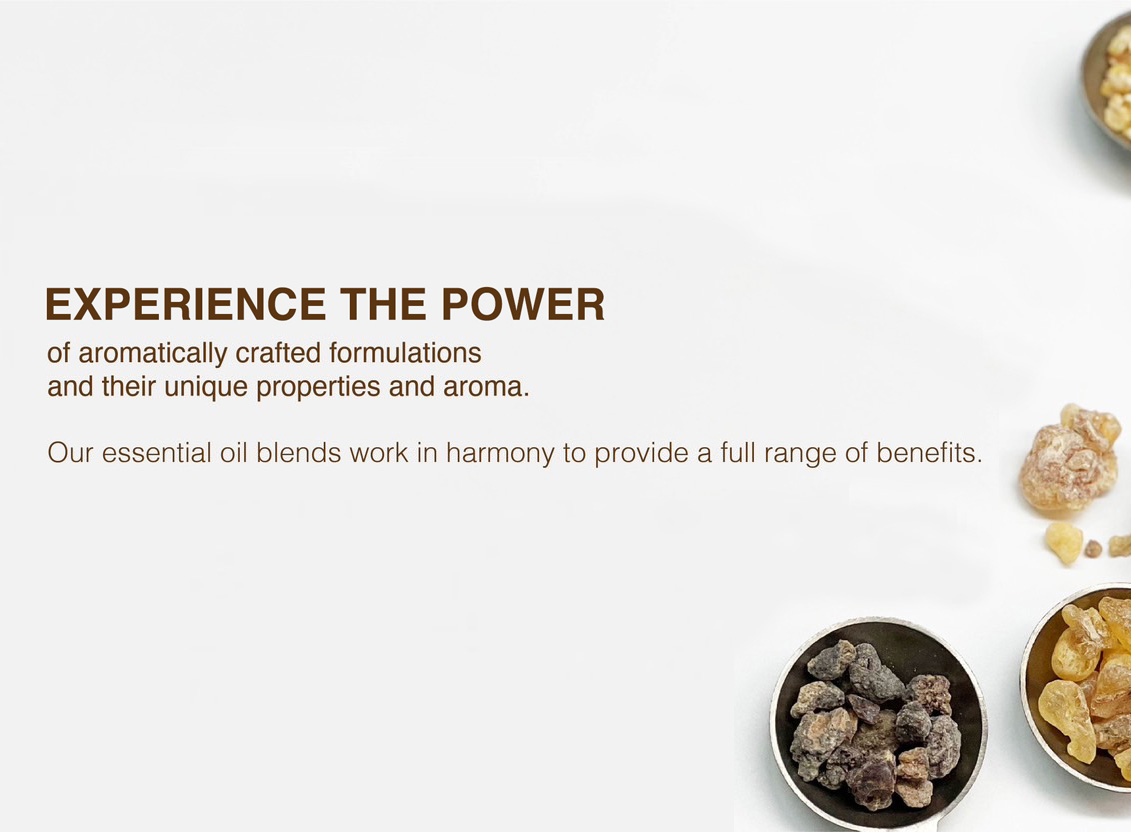 EXPERIENCE THE POWER
of aromatically crafted formulations and their unique properties and aroma.

Our essential oil blends work in harmony to provide a full range of benefits.